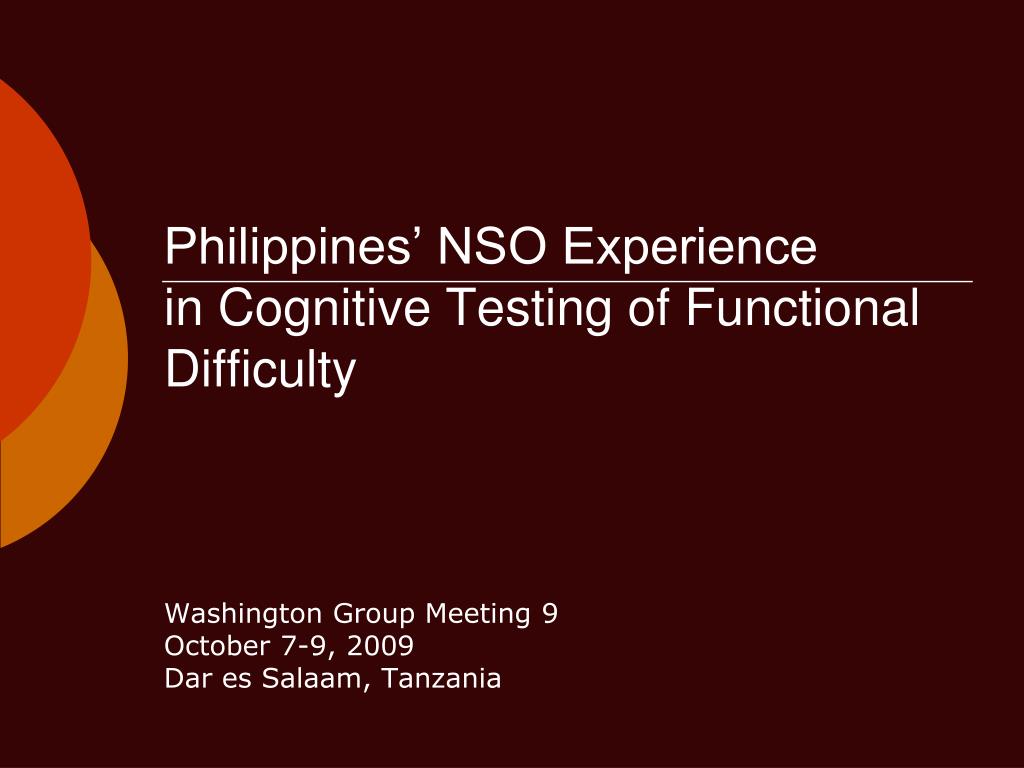 Philippines’ NSO Experience
in Cognitive Testing of Functional Difficulty

Washington Group Meeting 9
October 7-9, 2009
Dar es Salaam, Tanzania